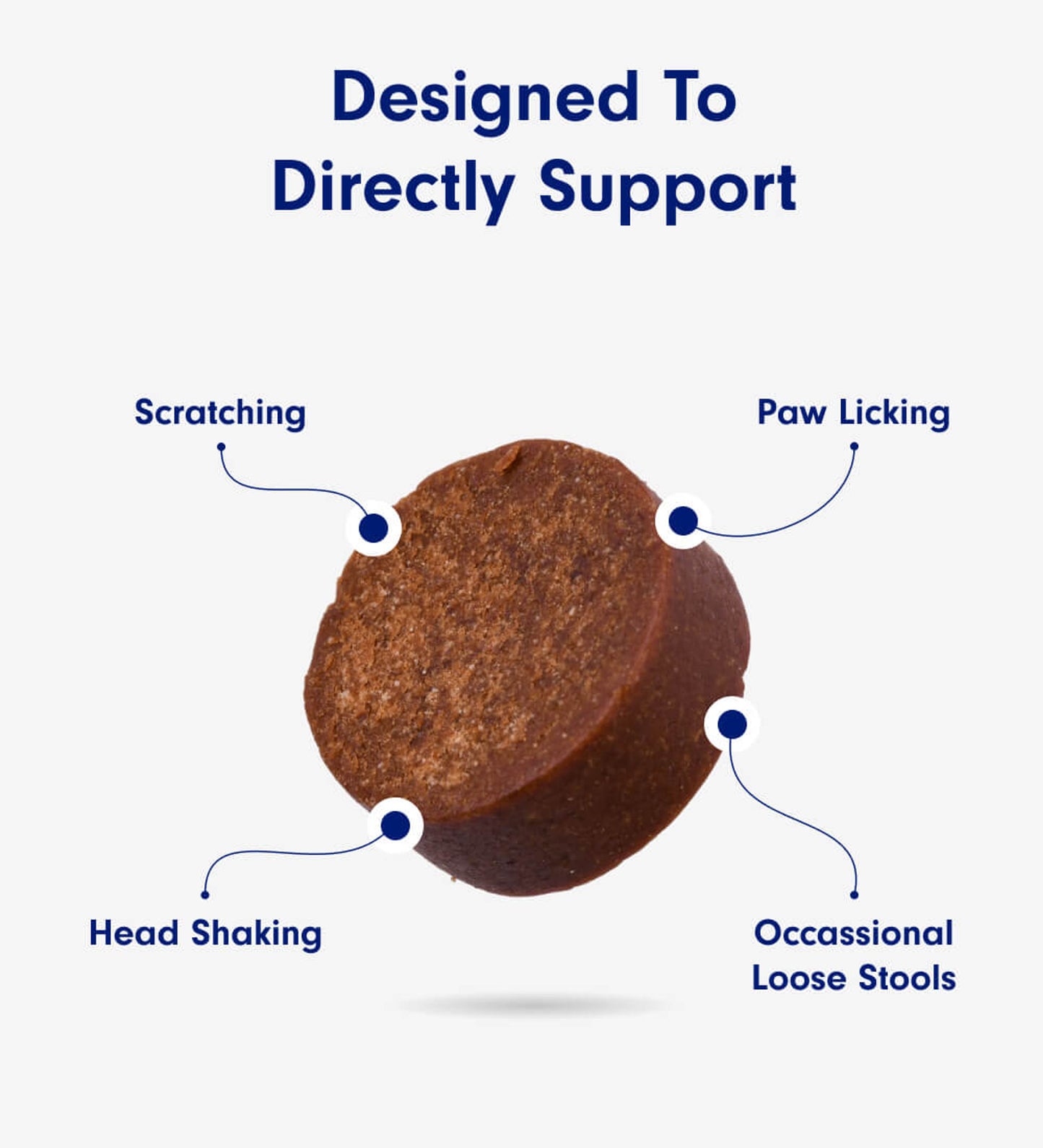 Designed To Directly Support

Scratching

Paw Licking

Head Shaking

Occassional Loose Stools